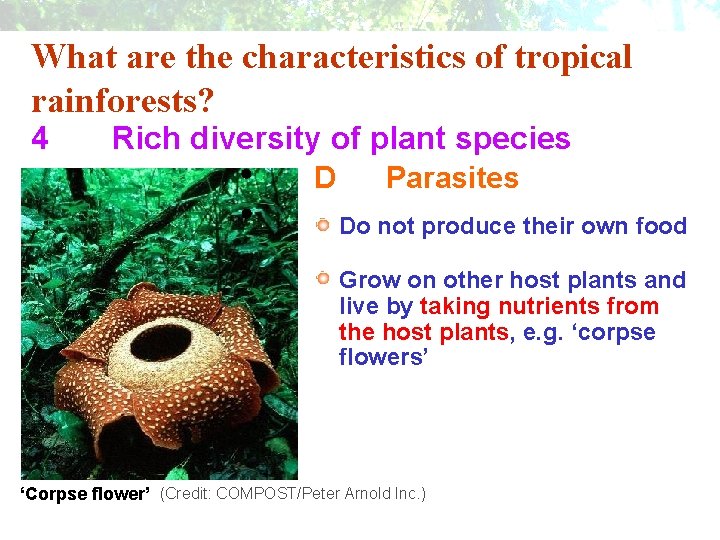 What are the characteristics of tropical rainforests?

4 Rich diversity of plant species

D Parasites

Do not produce their own food

Grow on other host plants and live by taking nutrients from the host plants, e.g. ‘corpse flowers’

‘Corpse flower’ (Credit: COMPOST/Peter Arnold Inc.)